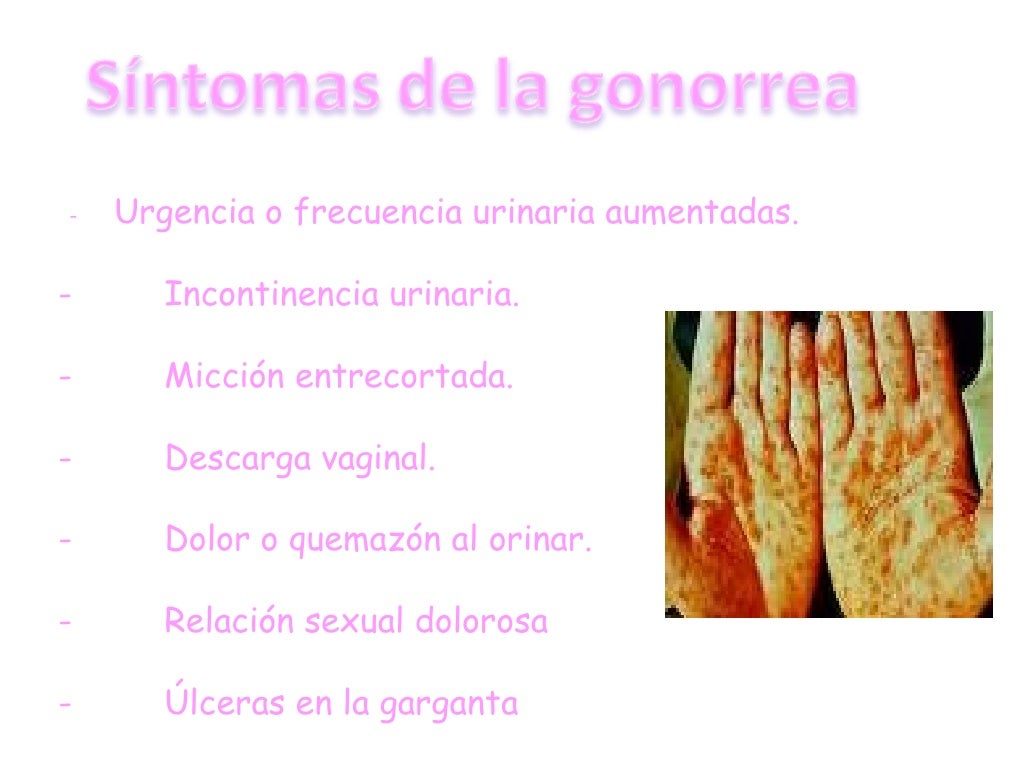 Síntomas de la gonorrea

- Urgencia o frecuencia urinaria aumentadas.

- Incontinencia urinaria.

- Micción entrecortada.

- Descarga vaginal.

- Dolor o quemazón al orinar.

- Relación sexual dolorosa

- Úlceras en la garganta